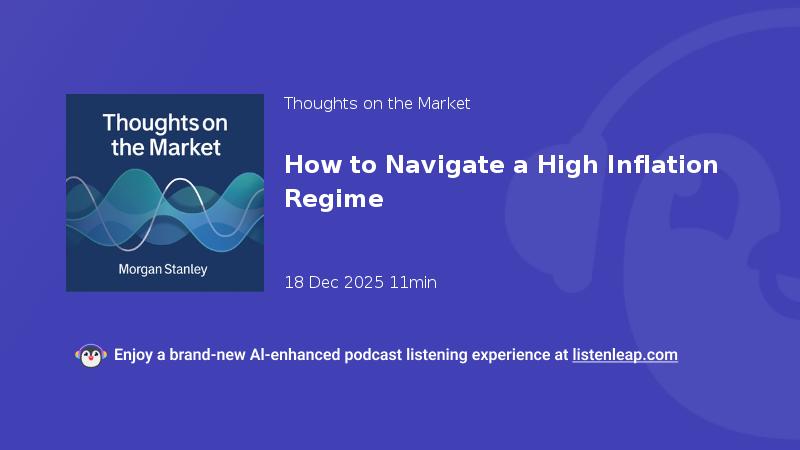 Thoughts on the Market

Morgan Stanley

Thoughts on the Market

How to Navigate a High Inflation Regime

18 Dec 2025 11min

Enjoy a brand-new AI-enhanced podcast listening experience at listenleap.com